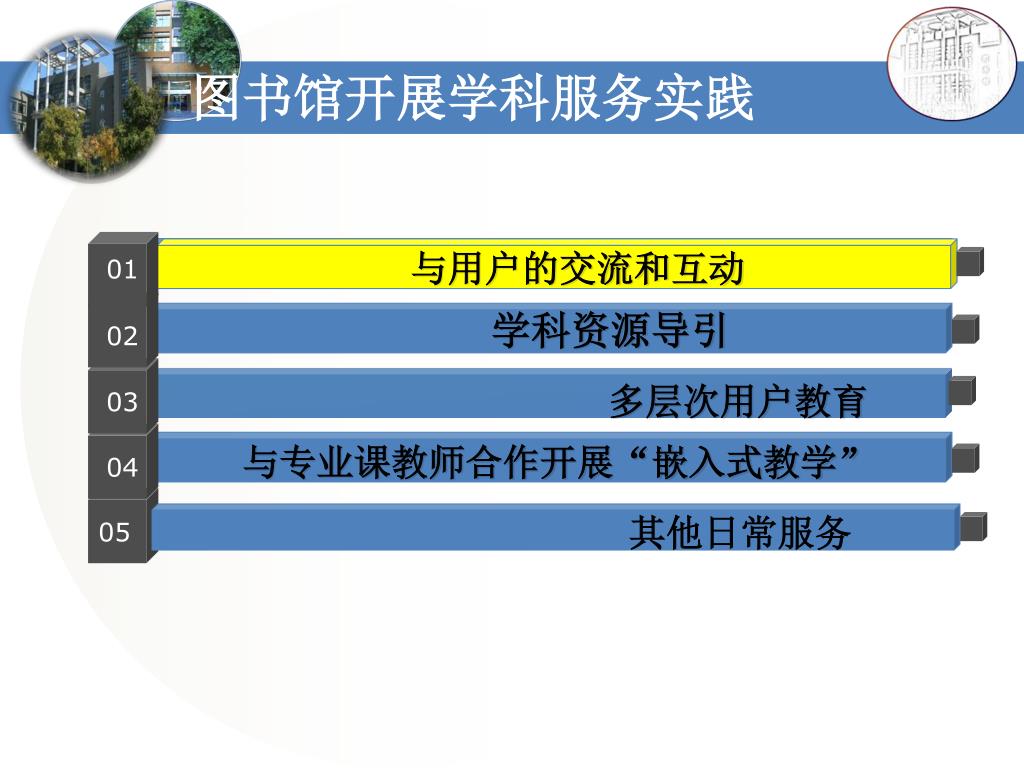 二图书馆开展学科服务实践

01 与用户的交流和互动

02 学科资源导引

03 多层次用户教育

04 与专业课教师合作开展“嵌入式教学”

05 其他日常服务